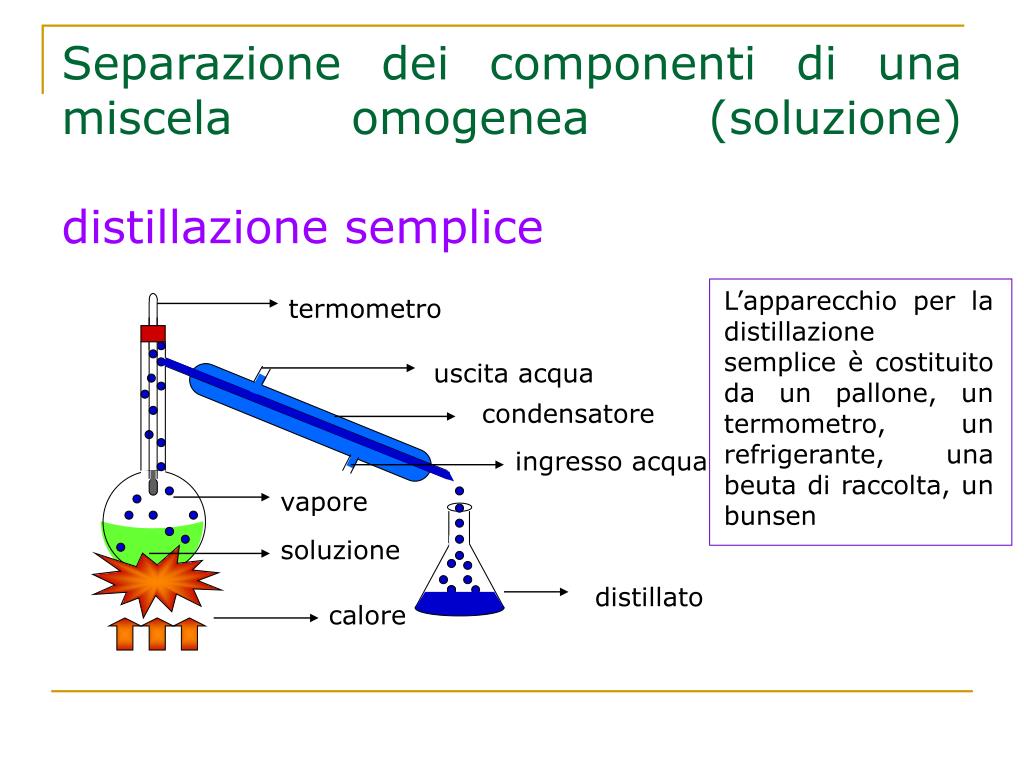 Separazione dei componenti di una miscela omogenea (soluzione)

distillazione semplice

termometro
uscita acqua
condensatore
ingresso acqua
vapore
soluzione
calore
distillato

L’apparecchio per la distillazione semplice è costituito da un pallone, un termometro, un refrigerante, una beuta di raccolta, un bunsen